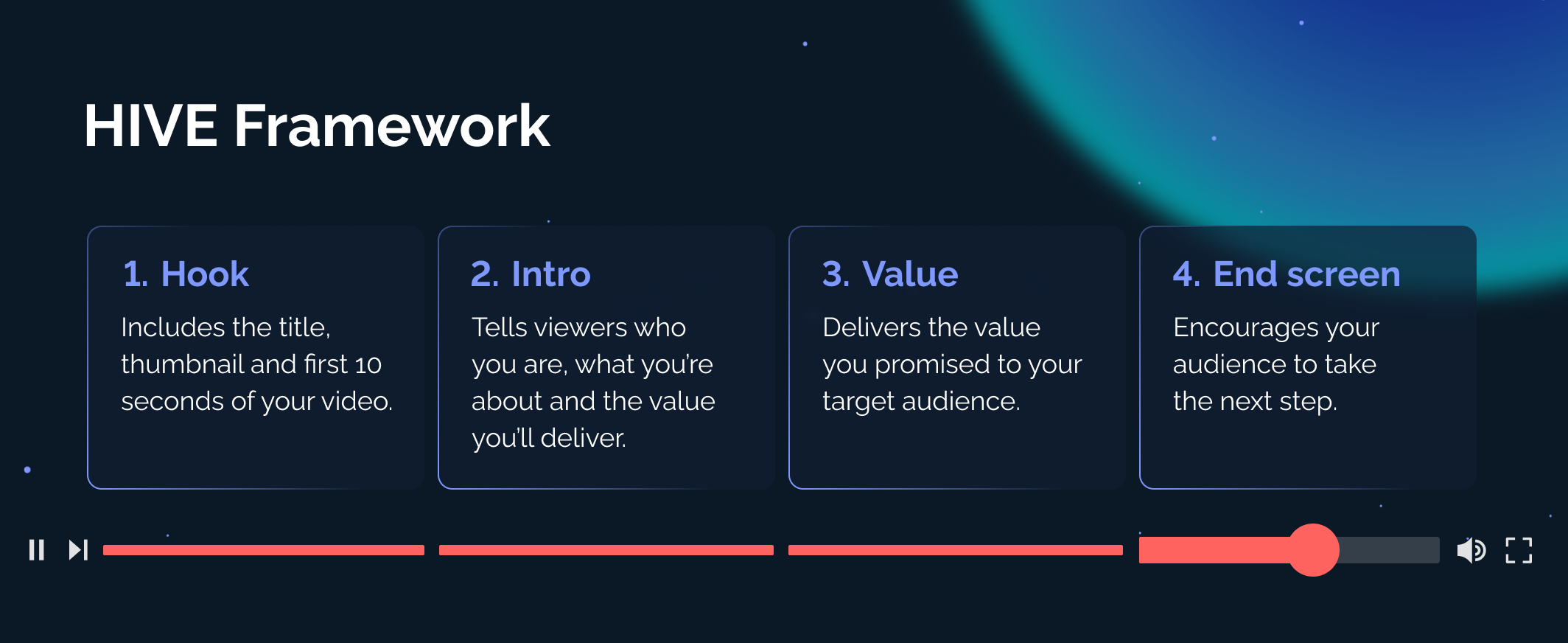 HIVE Framework

1. Hook

Includes the title, thumbnail and first 10 seconds of your video.

2. Intro

Tells viewers who you are, what you're about and the value you'll deliver.

3. Value

Delivers the value you promised to your target audience.

4. End screen

Encourages your audience to take the next step.